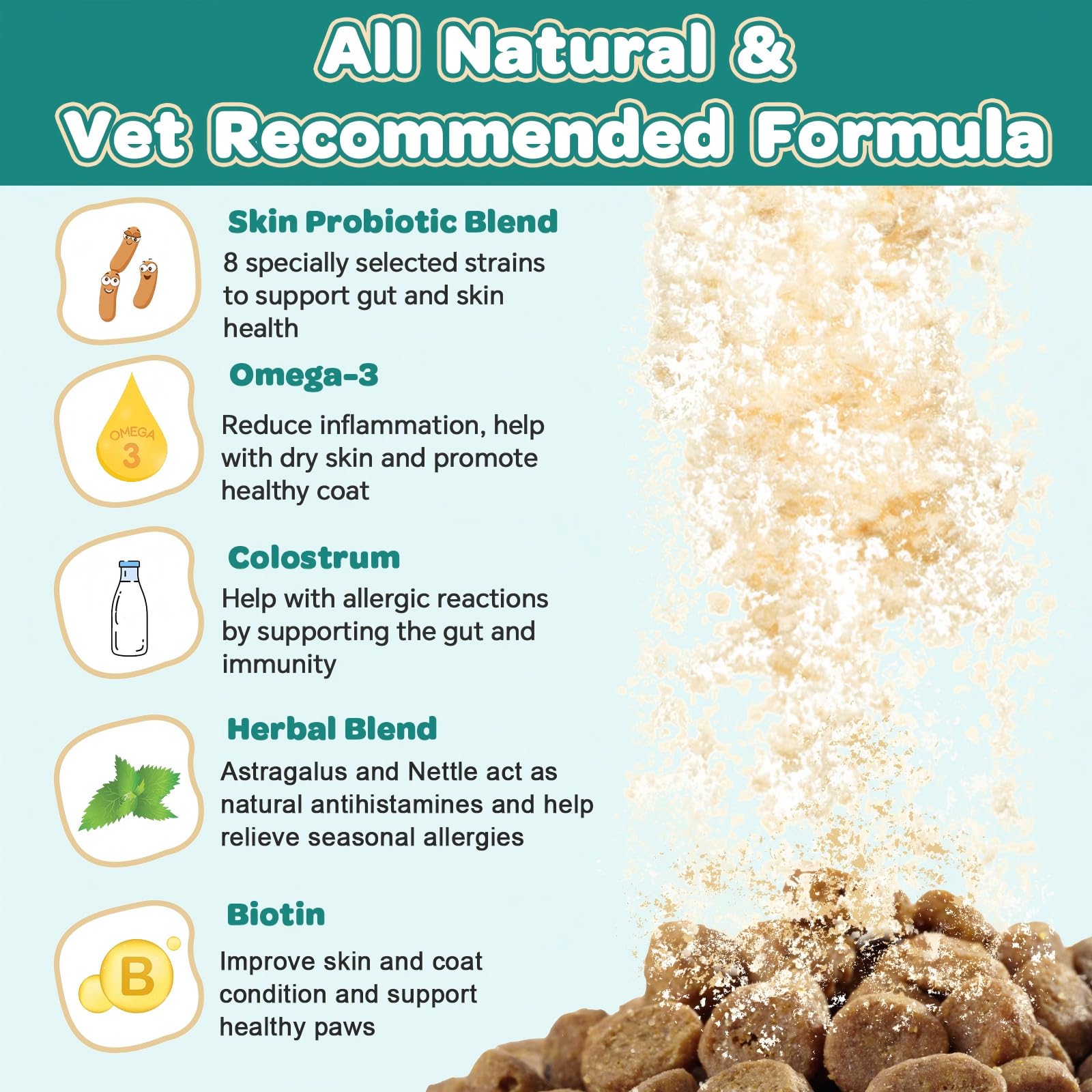 All Natural &
Vet Recommended Formula

Skin Probiotic Blend
8 specially selected strains to support gut and skin health

OMEGA 3

Omega-3
Reduce inflammation, help with dry skin and promote healthy coat

Colostrum
Help with allergic reactions by supporting the gut and immunity

Herbal Blend
Astragalus and Nettle act as natural antihistamines and help relieve seasonal allergies

B

Biotin
Improve skin and coat condition and support healthy paws